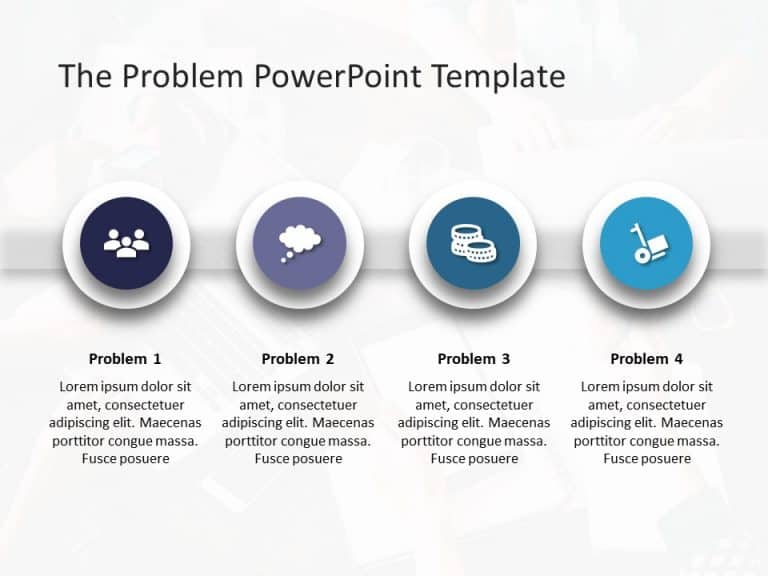 The Problem PowerPoint Template

Problem 1

Lorem ipsum dolor sit amet, consectetuer adipiscing elit. Maecenas porttitor congue massa. Fusce posuere

Problem 2

Lorem ipsum dolor sit amet, consectetuer adipiscing elit. Maecenas porttitor congue massa. Fusce posuere

Problem 3

Lorem ipsum dolor sit amet, consectetuer adipiscing elit. Maecenas porttitor congue massa. Fusce posuere

Problem 4

Lorem ipsum dolor sit amet, consectetuer adipiscing elit. Maecenas porttitor congue massa. Fusce posuere